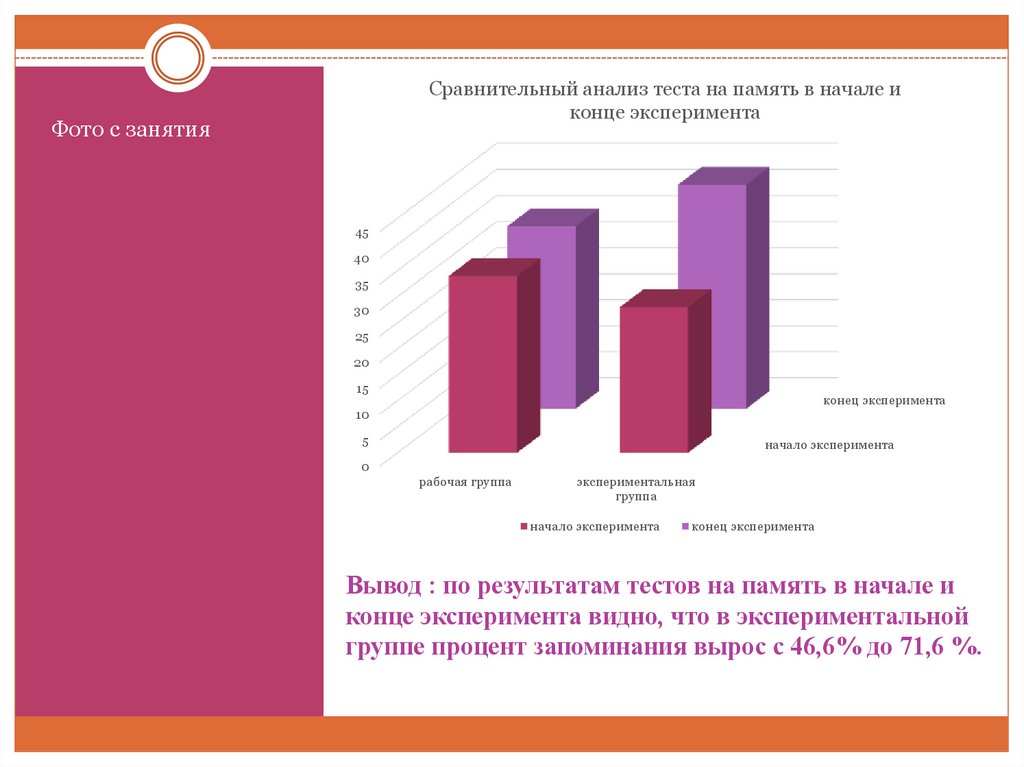 Фото с занятия

Сравнительный анализ теста на память в начале и конце эксперимента

45
40
35
30
25
20
15
10
5
0

рабочая группа
экспериментальная группа

конец эксперимента
начало эксперимента

начало эксперимента
конец эксперимента

Вывод : по результатам тестов на память в начале и конце эксперимента видно, что в экспериментальной группе процент запоминания вырос с 46,6% до 71,6 %.